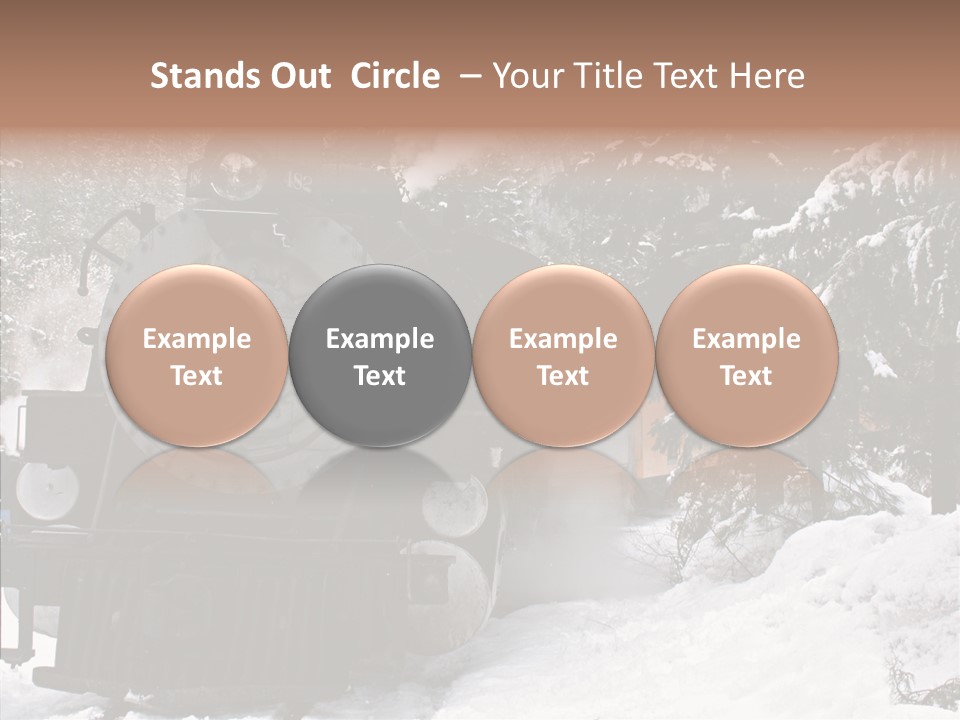 Stands Out Circle – Your Title Text Here

Example Text

Example Text

Example Text

Example Text